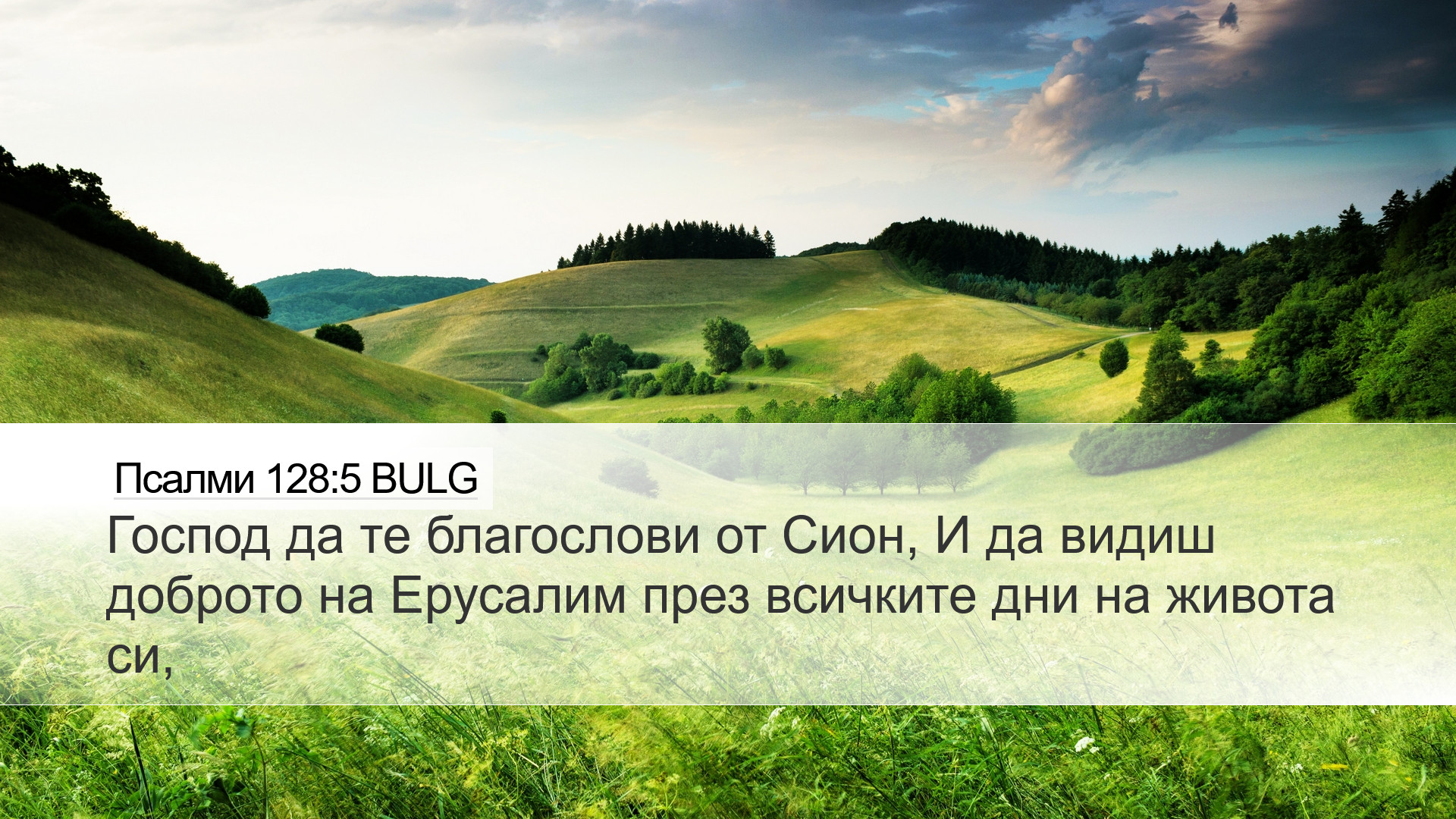 Псалми 128:5 BULG

Господ да те благослови от Сион, И да видиш доброто на Ерусалим през всичките дни на живота си,